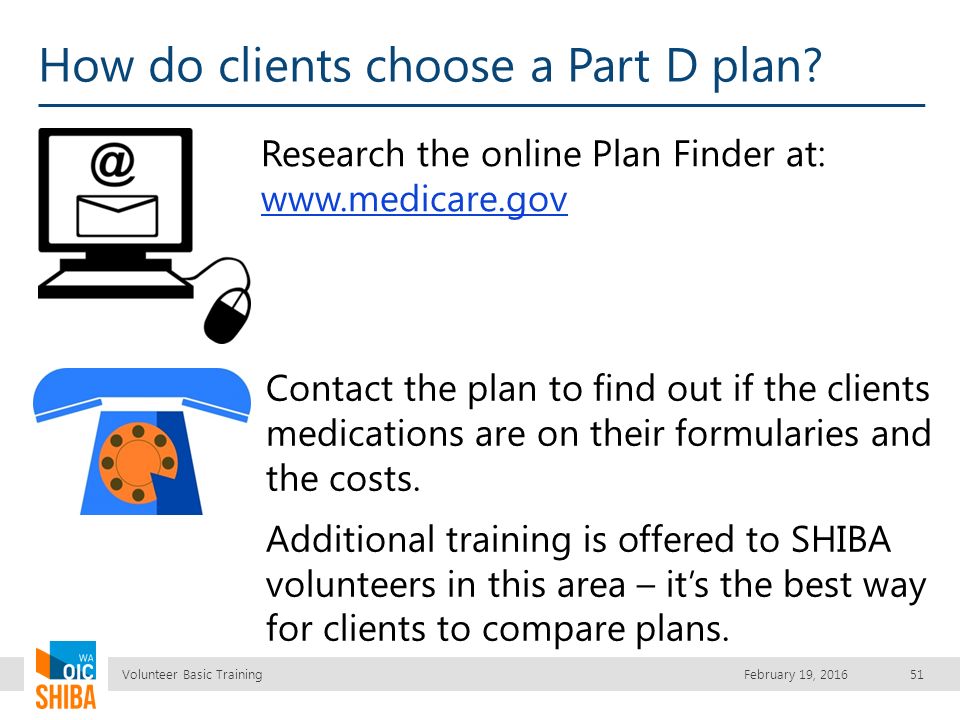 How do clients choose a Part D plan?

@

Research the online Plan Finder at: www.medicare.gov

Contact the plan to find out if the clients medications are on their formularies and the costs.

Additional training is offered to SHIBA volunteers in this area – it's the best way for clients to compare plans.

WA OIC SHIBA

Volunteer Basic Training

February 19, 2016

51